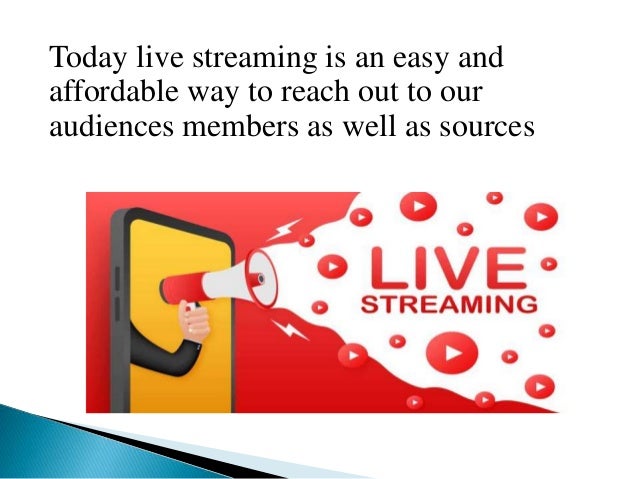 Today live streaming is an easy and affordable way to reach out to our audiences members as well as sources

LIVE
STREAMING